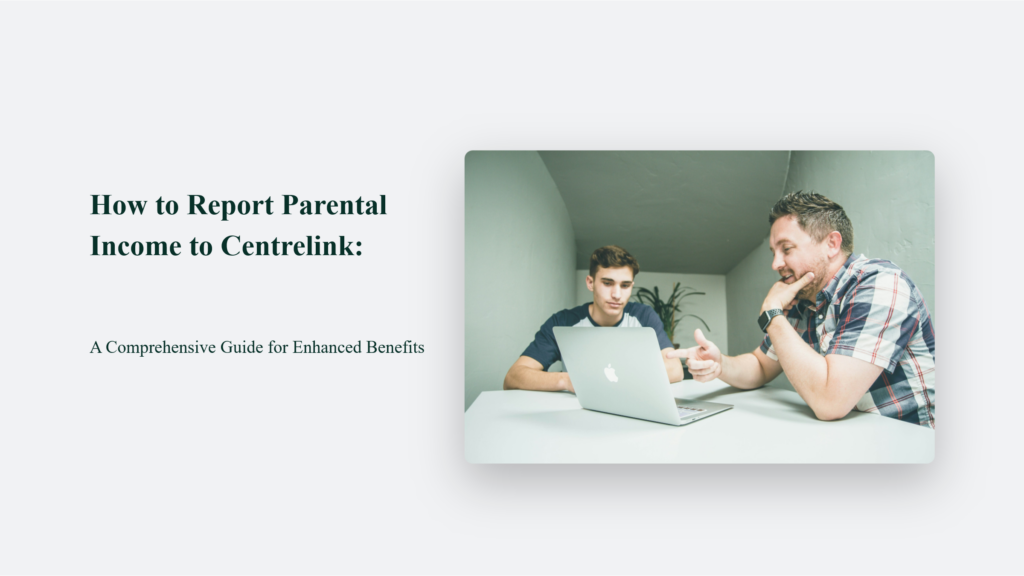 How to Report Parental Income to Centrelink:

A Comprehensive Guide for Enhanced Benefits